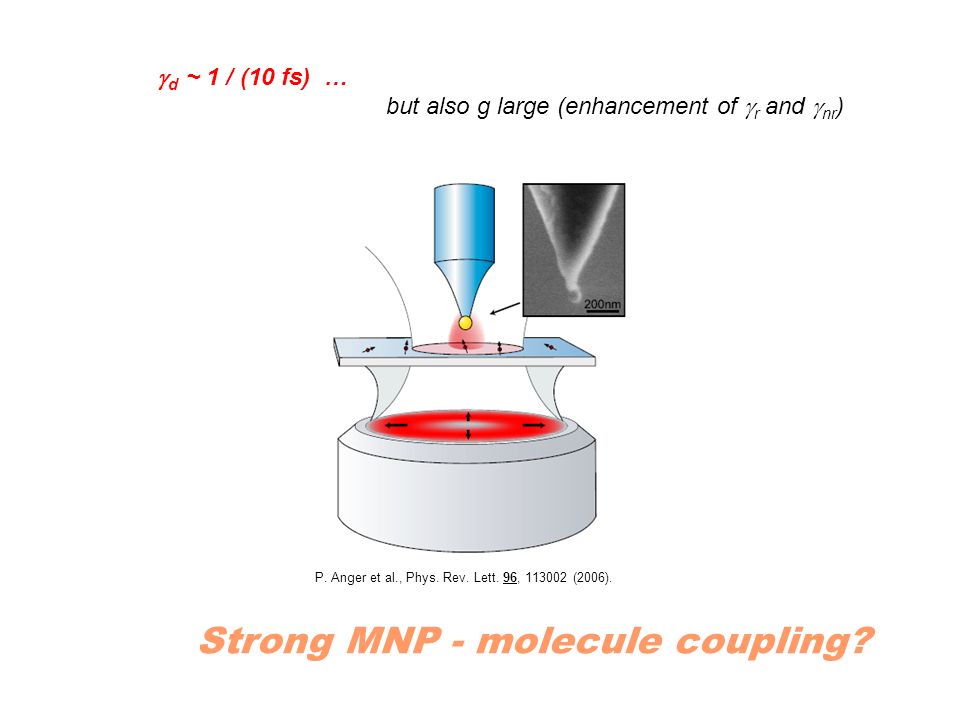 $\gamma_d$ ~ 1 / (10 fs) …

but also g large (enhancement of $\gamma_r$ and $\gamma_{nr}$)

200nm

P. Anger et al., Phys. Rev. Lett. 96, 113002 (2006).

Strong MNP - molecule coupling?